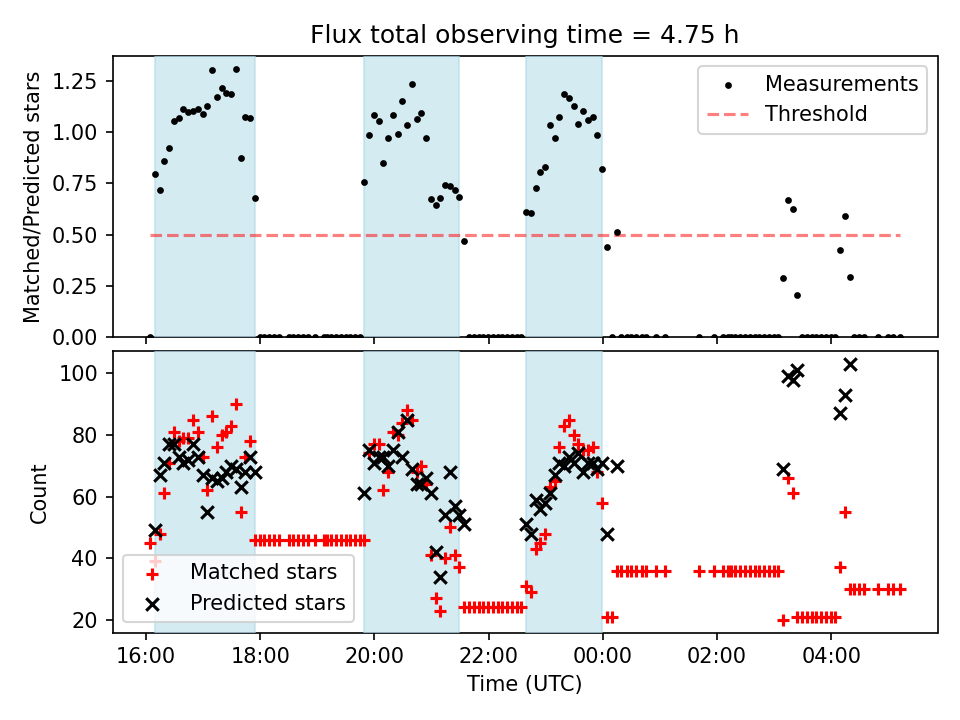 Flux total observing time = 4.75 h

Matched/Predicted stars

1.25
1.00
0.75
0.50
0.25
0.00

Measurements
Threshold

Count

100
80
60
40
20

Matched stars
Predicted stars

16:00
18:00
20:00
22:00
00:00
02:00
04:00

Time (UTC)